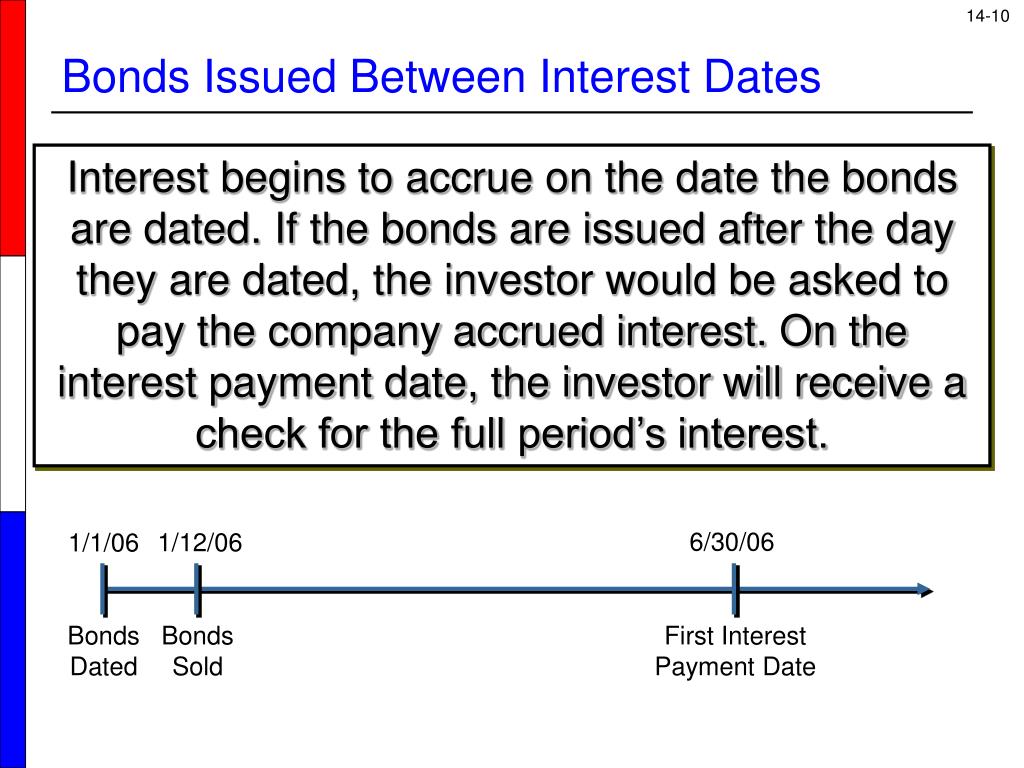 14-10

Bonds Issued Between Interest Dates

Interest begins to accrue on the date the bonds are dated. If the bonds are issued after the day they are dated, the investor would be asked to pay the company accrued interest. On the interest payment date, the investor will receive a check for the full period’s interest.

1/1/06 1/12/06 6/30/06

Bonds Dated

Bonds Sold

First Interest Payment Date